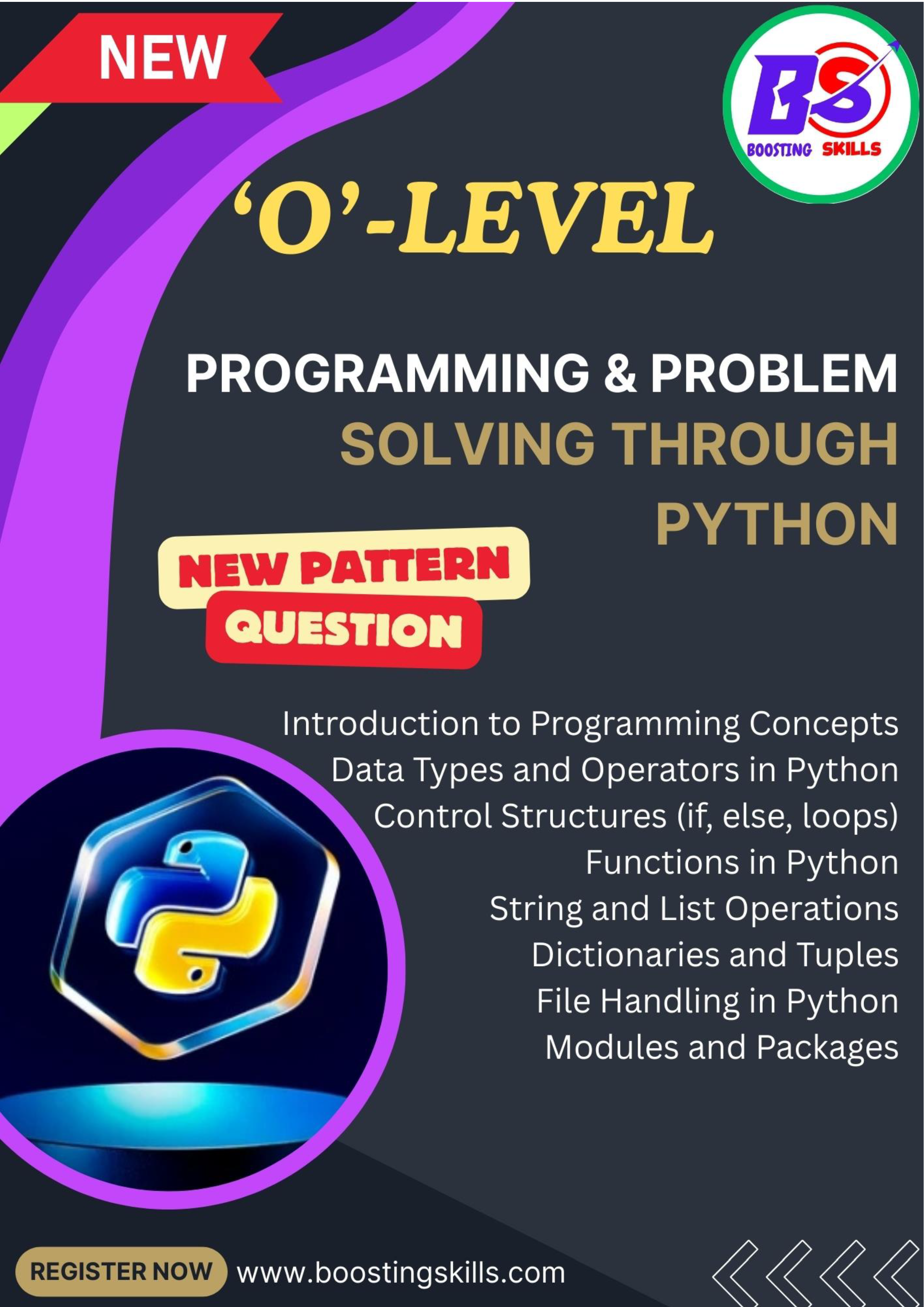 NEW

BS
BOOSTING SKILLS

'O'-LEVEL

PROGRAMMING & PROBLEM SOLVING THROUGH PYTHON

NEW PATTERN QUESTION

Introduction to Programming Concepts
Data Types and Operators in Python
Control Structures (if, else, loops)
Functions in Python
String and List Operations
Dictionaries and Tuples
File Handling in Python
Modules and Packages

REGISTER NOW www.boostingskills.com